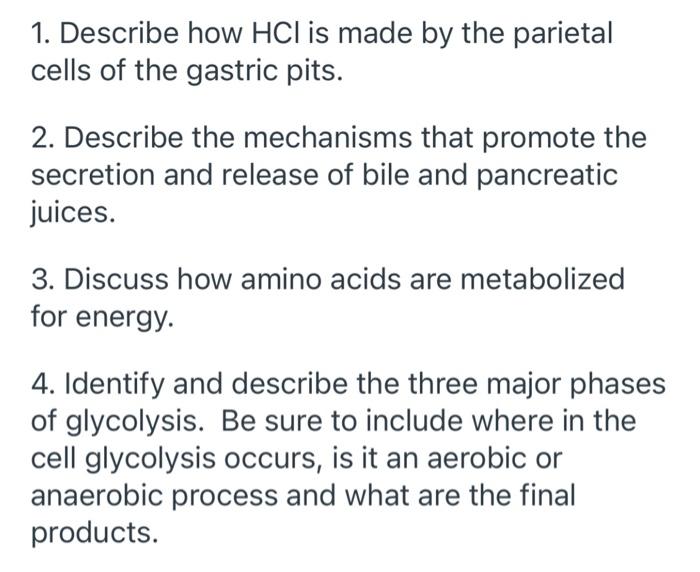 1. Describe how HCl is made by the parietal cells of the gastric pits.

2. Describe the mechanisms that promote the secretion and release of bile and pancreatic juices.

3. Discuss how amino acids are metabolized for energy.

4. Identify and describe the three major phases of glycolysis. Be sure to include where in the cell glycolysis occurs, is it an aerobic or anaerobic process and what are the final products.